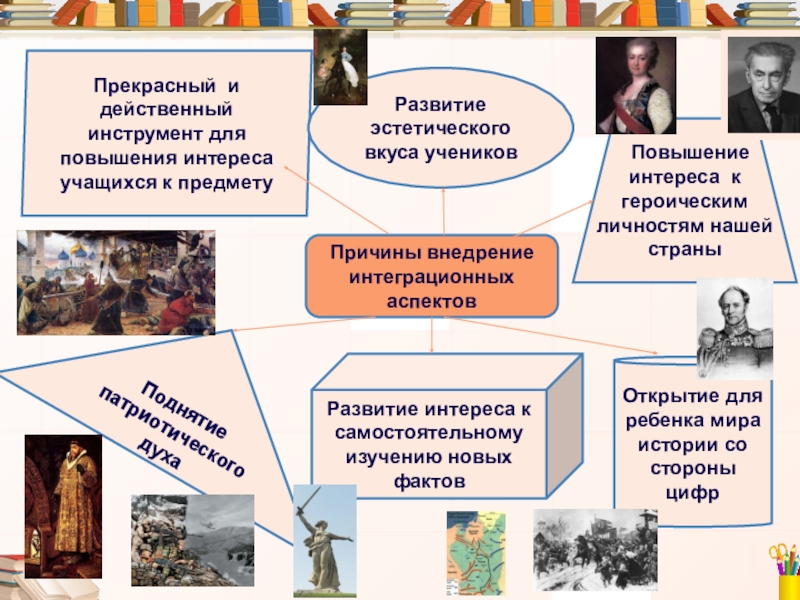 Прекрасный и действенный инструмент для повышения интереса учащихся к предмету

Развитие эстетического вкуса учеников

Повышение интереса к героическим личностям нашей страны

Причины внедрение интеграционных аспектов

Поднятие патриотического духа

Развитие интереса к самостоятельному изучению новых фактов

Открытие для ребенка мира истории со стороны цифр